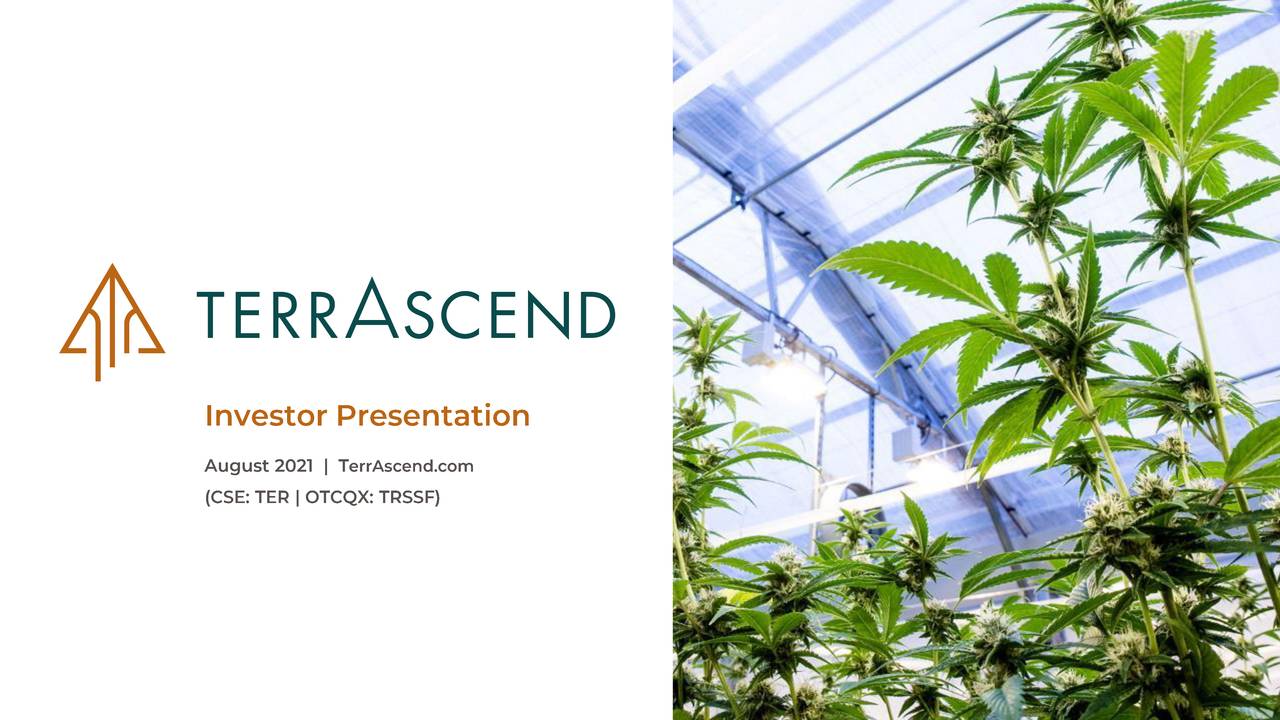 TERRASCEND

Investor Presentation

August 2021 | TerrAscend.com
(CSE: TER | OTCQX: TRSSF)